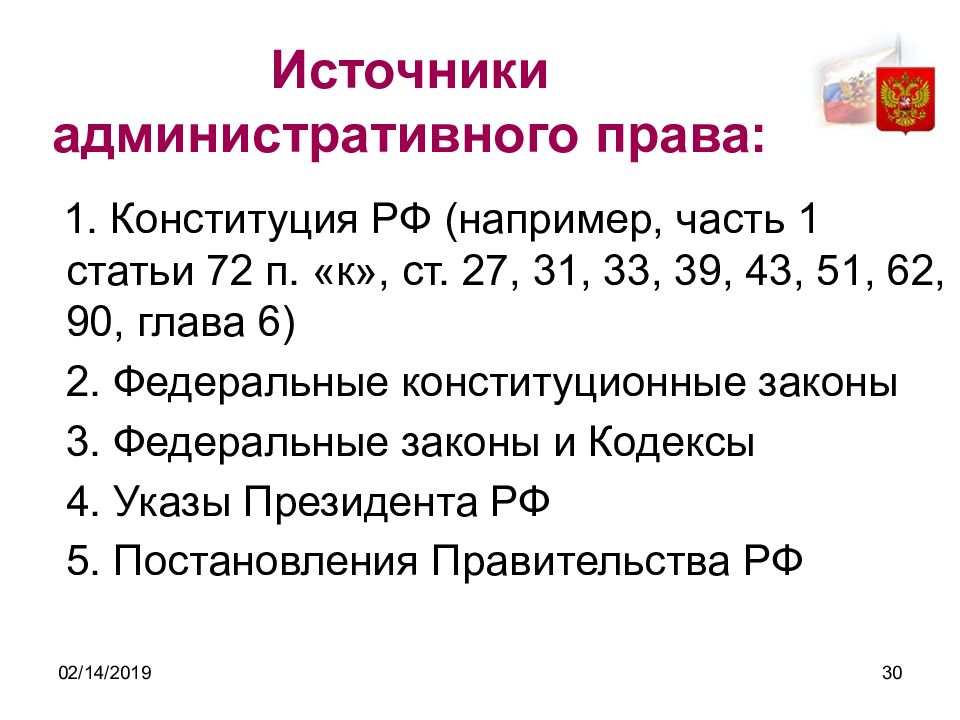 Источники административного права:

1. Конституция РФ (например, часть 1 статьи 72 п. «к», ст. 27, 31, 33, 39, 43, 51, 62, 90, глава 6)

2. Федеральные конституционные законы

3. Федеральные законы и Кодексы

4. Указы Президента РФ

5. Постановления Правительства РФ

02/14/2019

30